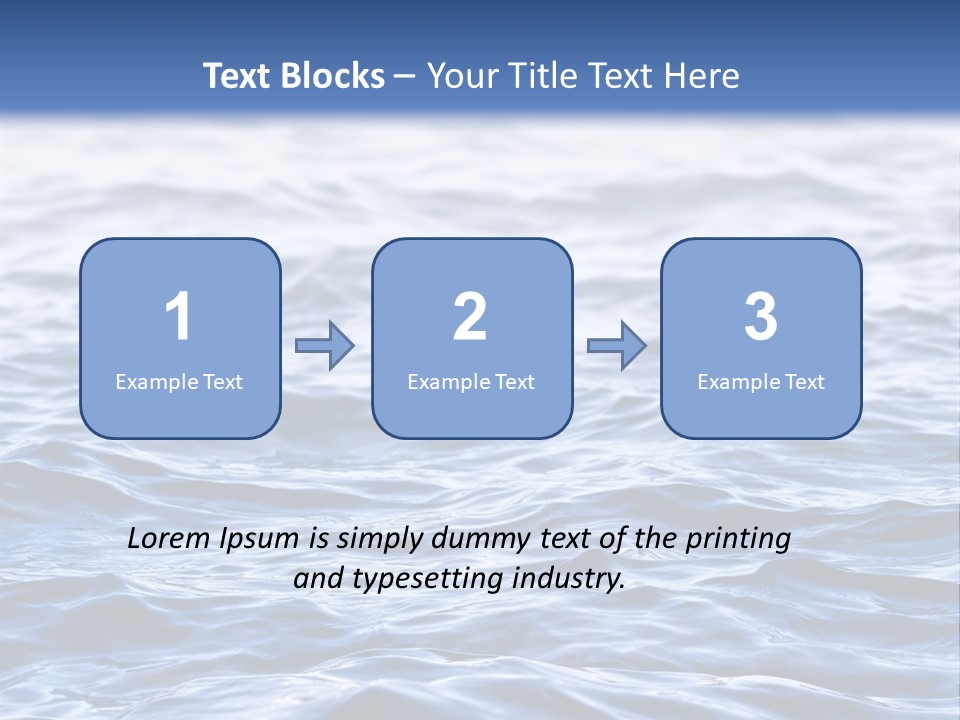 Text Blocks – Your Title Text Here

1
Example Text

2
Example Text

3
Example Text

Lorem Ipsum is simply dummy text of the printing and typesetting industry.